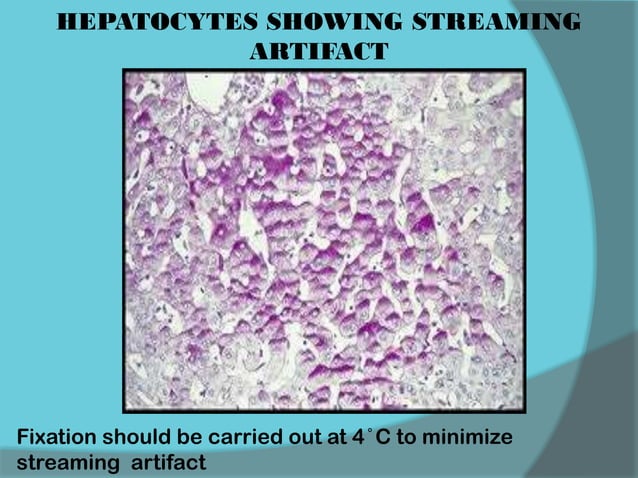 HEPATOCYTES SHOWING STREAMING ARTIFACT

Fixation should be carried out at 4˚C to minimize streaming artifact